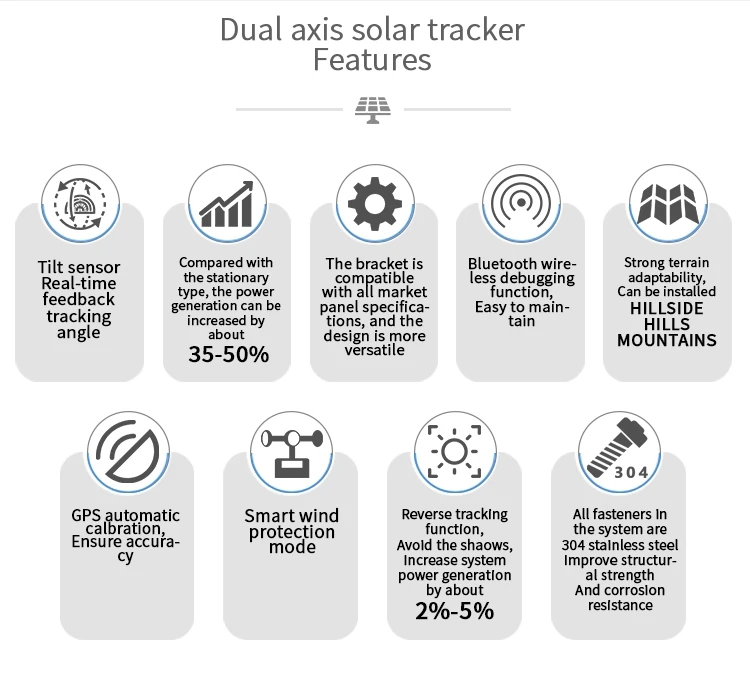 Dual axis solar tracker
Features

Tilt sensor
Real-time
feedback
tracking
angle

Compared with the stationary type, the power generation can be increased by about
35-50%

The bracket is compatible with all market panel specifications, and the design is more versatile

Bluetooth wireless debugging function,
Easy to maintain

Strong terrain adaptability,
Can be installed
HILLSIDE
HILLS
MOUNTAINS

GPS automatic calbration,
Ensure accuracy

Smart wind protection mode

Reverse tracking function,
Avoid the shaows,
Increase system power generation by about
2%-5%

304

All fasteners in the system are 304 stainless steel
Improve structural strength
And corrosion resistance